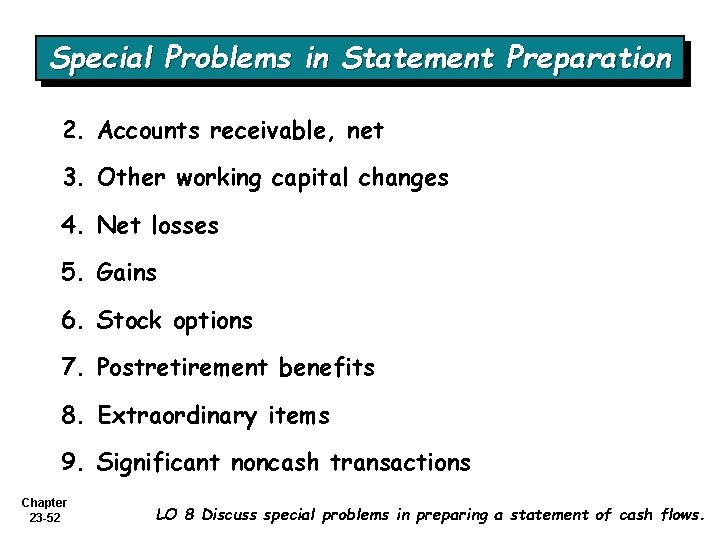 Special Problems in Statement Preparation

2. Accounts receivable, net

3. Other working capital changes

4. Net losses

5. Gains

6. Stock options

7. Postretirement benefits

8. Extraordinary items

9. Significant noncash transactions

Chapter 23-52

LO 8 Discuss special problems in preparing a statement of cash flows.